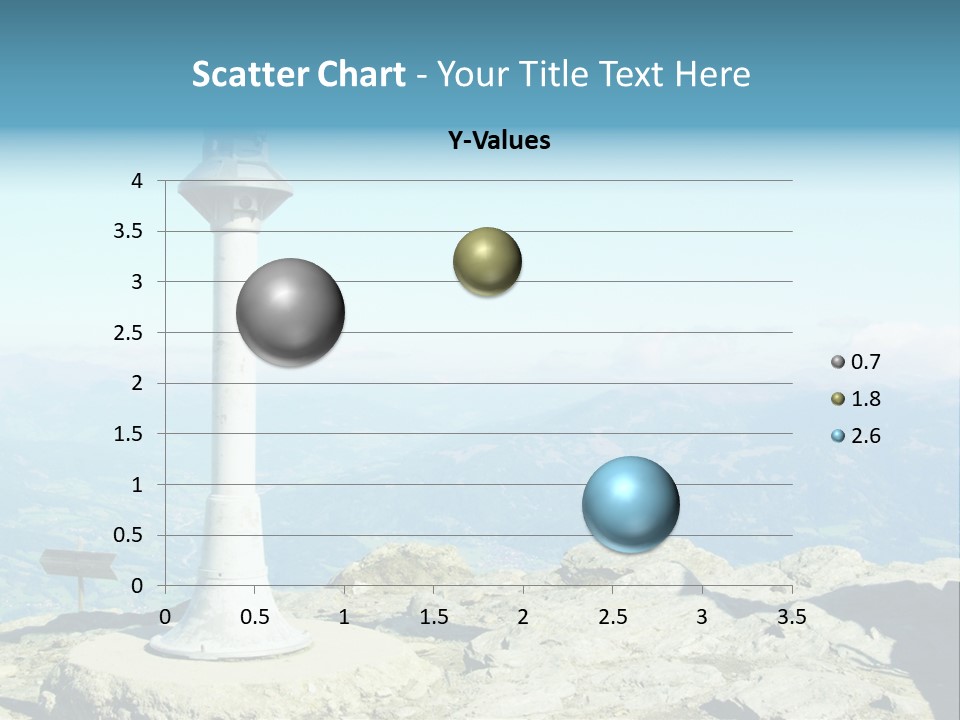 Scatter Chart - Your Title Text Here

Y-Values

4
3.5
3
2.5
2
1.5
1
0.5
0

0 0.5 1 1.5 2 2.5 3 3.5

0.7
1.8
2.6